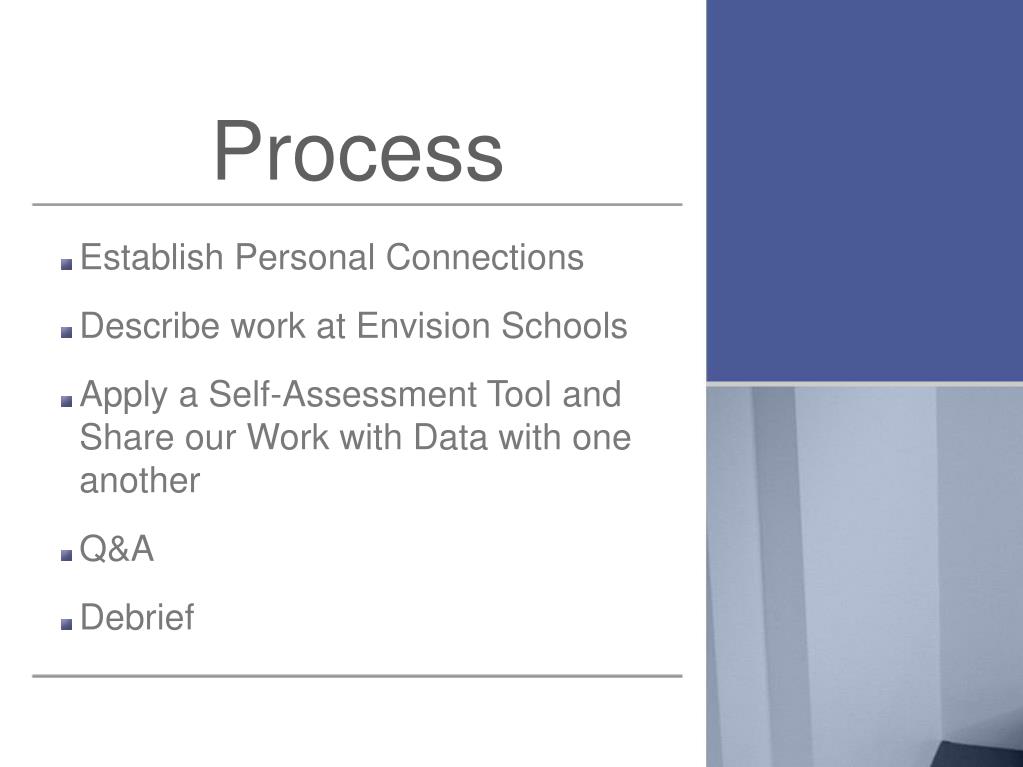 Process

Establish Personal Connections

Describe work at Envision Schools

Apply a Self-Assessment Tool and Share our Work with Data with one another

Q&A

Debrief